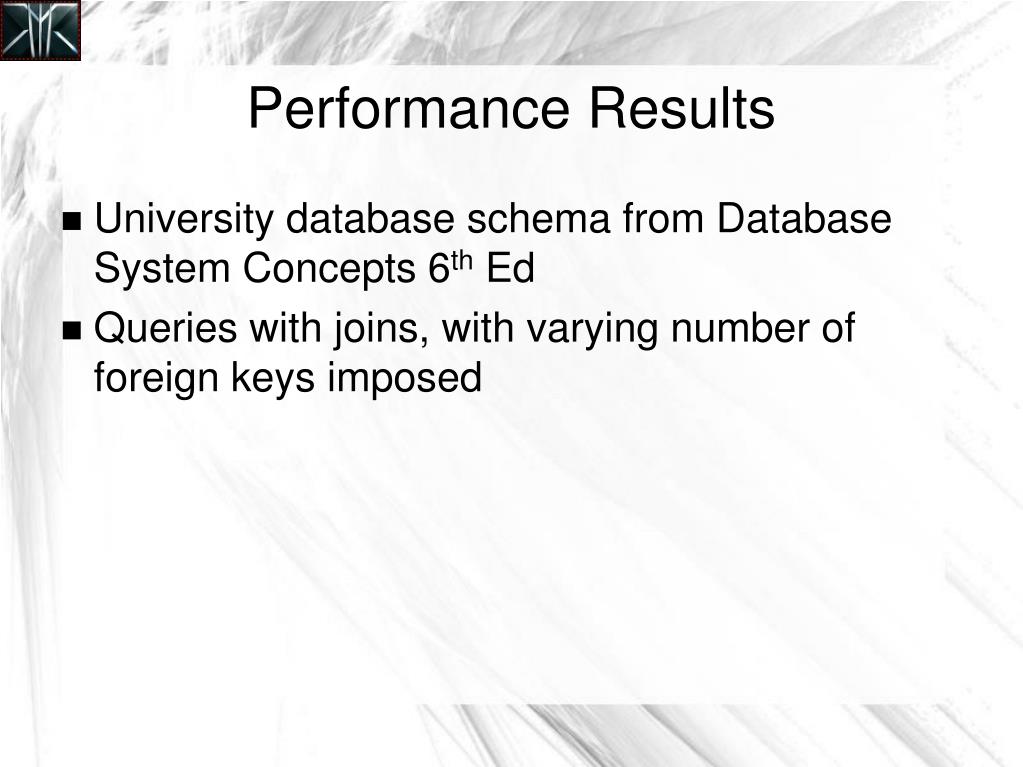 Performance Results

■ University database schema from Database System Concepts 6$^{th}$ Ed

■ Queries with joins, with varying number of foreign keys imposed